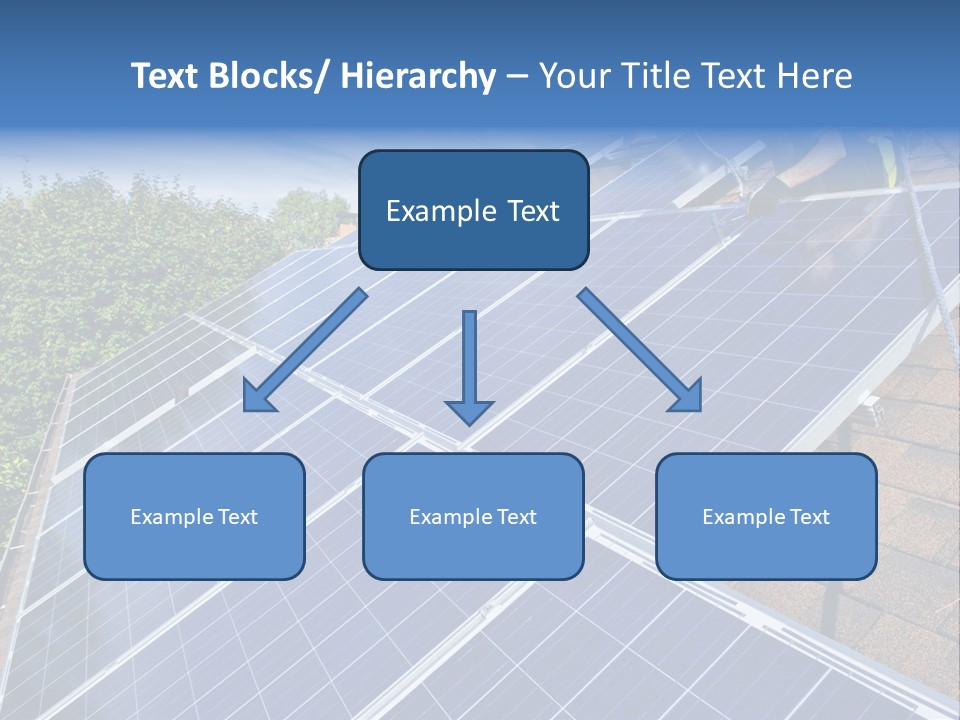 Text Blocks/ Hierarchy – Your Title Text Here

Example Text

Example Text

Example Text

Example Text